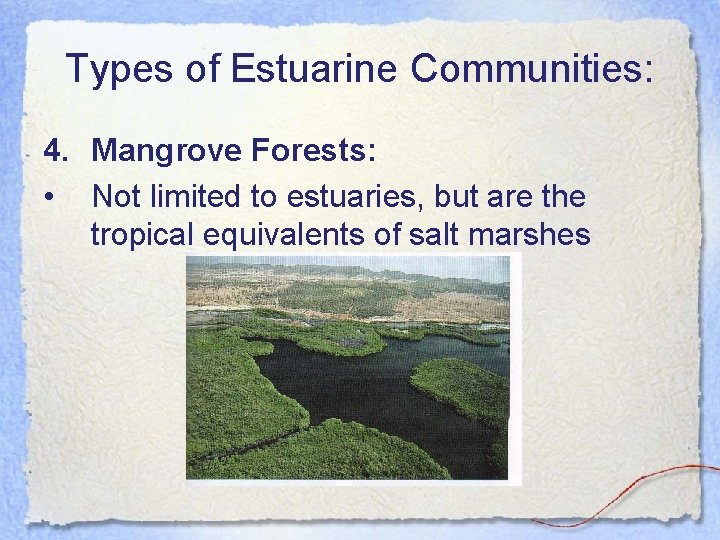 Types of Estuarine Communities:

4. Mangrove Forests:

• Not limited to estuaries, but are the tropical equivalents of salt marshes